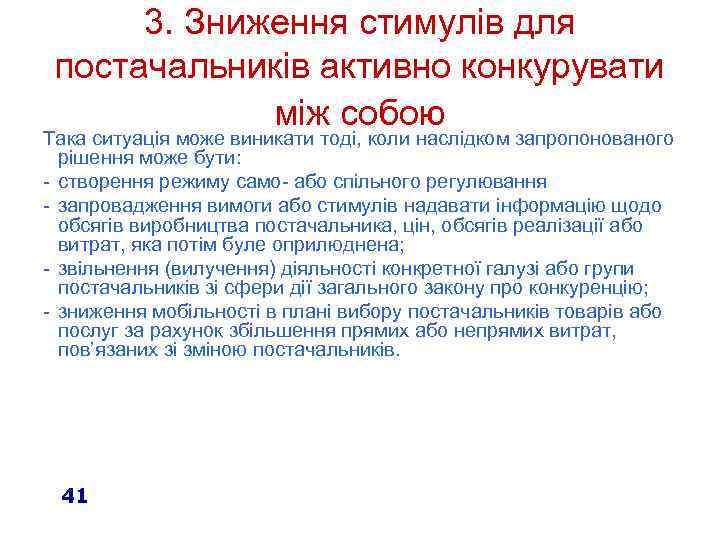 3. Зниження стимулів для постачальників активно конкурувати між собою

Така ситуація може виникати тоді, коли наслідком запропонованого рішення може бути:

- створення режиму само- або спільного регулювання
- запровадження вимоги або стимулів надавати інформацію щодо обсягів виробництва постачальника, цін, обсягів реалізації або витрат, яка потім буле оприлюднена;
- звільнення (вилучення) діяльності конкретної галузі або групи постачальників зі сфери дії загального закону про конкуренцію;
- зниження мобільності в плані вибору постачальників товарів або послуг за рахунок збільшення прямих або непрямих витрат, пов'язаних зі зміною постачальників.

41